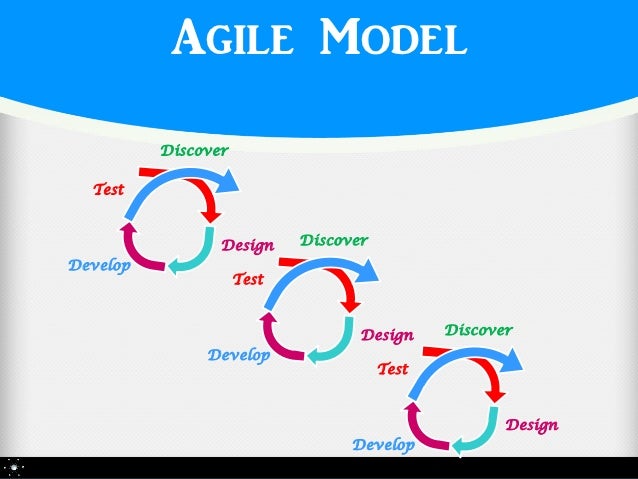 AGILE MODEL

Discover
Test
Design
Develop

Discover
Test
Design
Develop

Discover
Test
Design
Develop